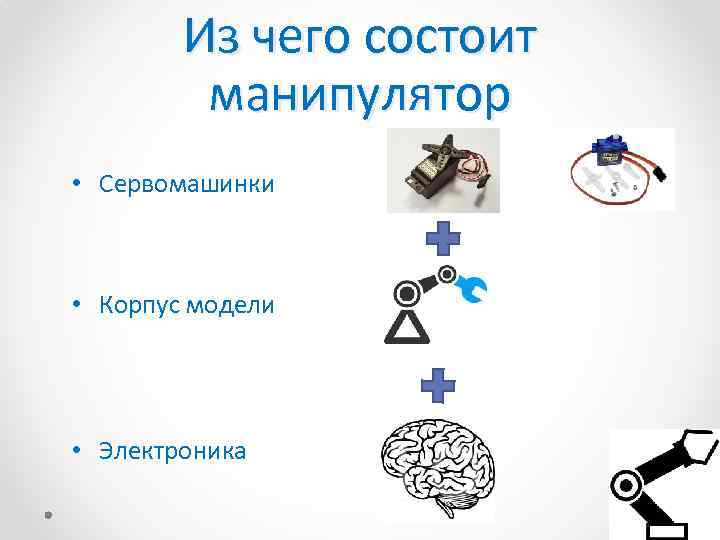 Из чего состоит манипулятор

• Сервомашинки

• Корпус модели

• Электроника